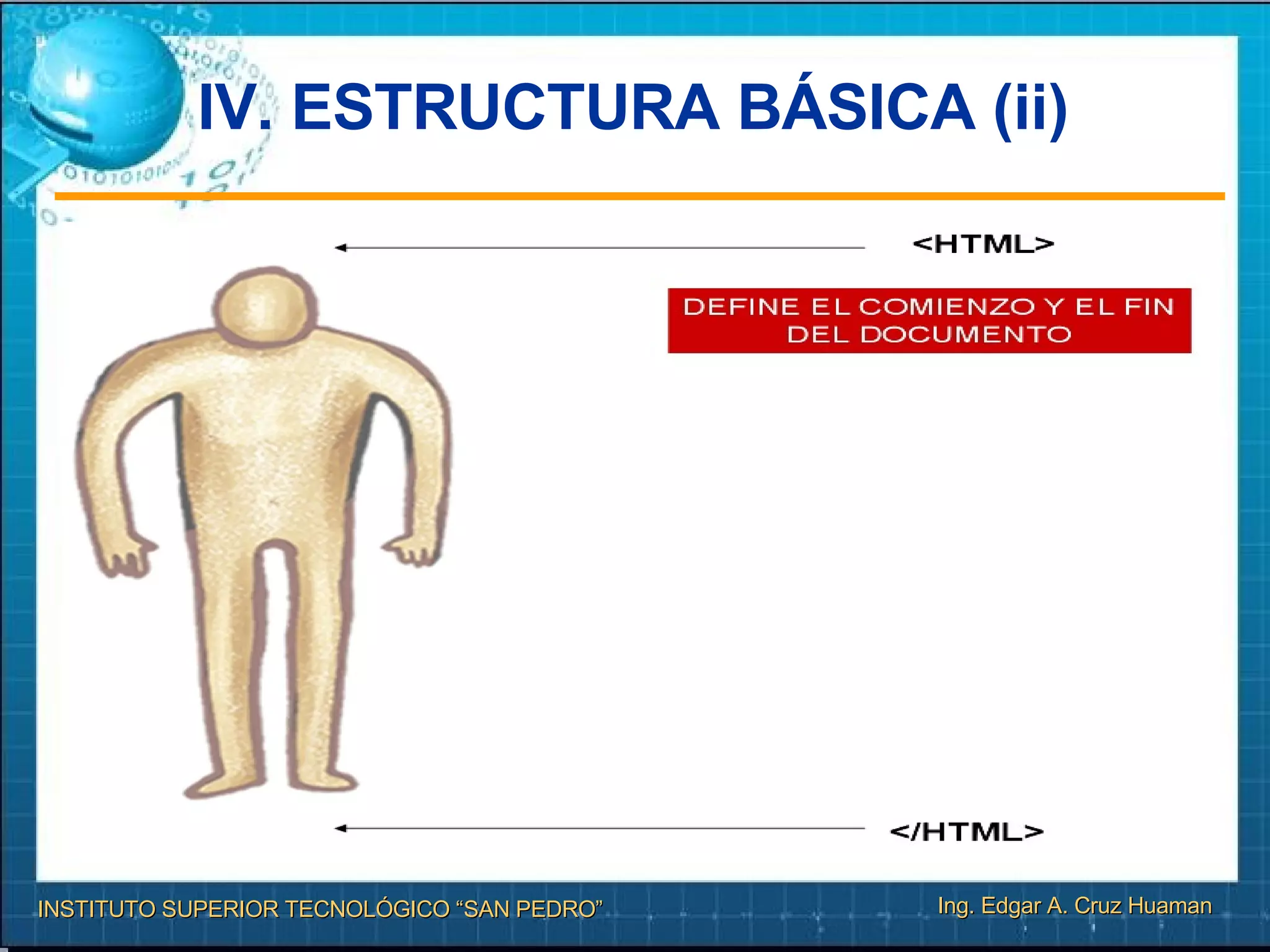 IV. ESTRUCTURA BÁSICA (ii)

<HTML>

DEFINE EL COMIENZO Y EL FIN DEL DOCUMENTO

</HTML>

INSTITUTO SUPERIOR TECNOLÓGICO “SAN PEDRO”

Ing. Edgar A. Cruz Huaman